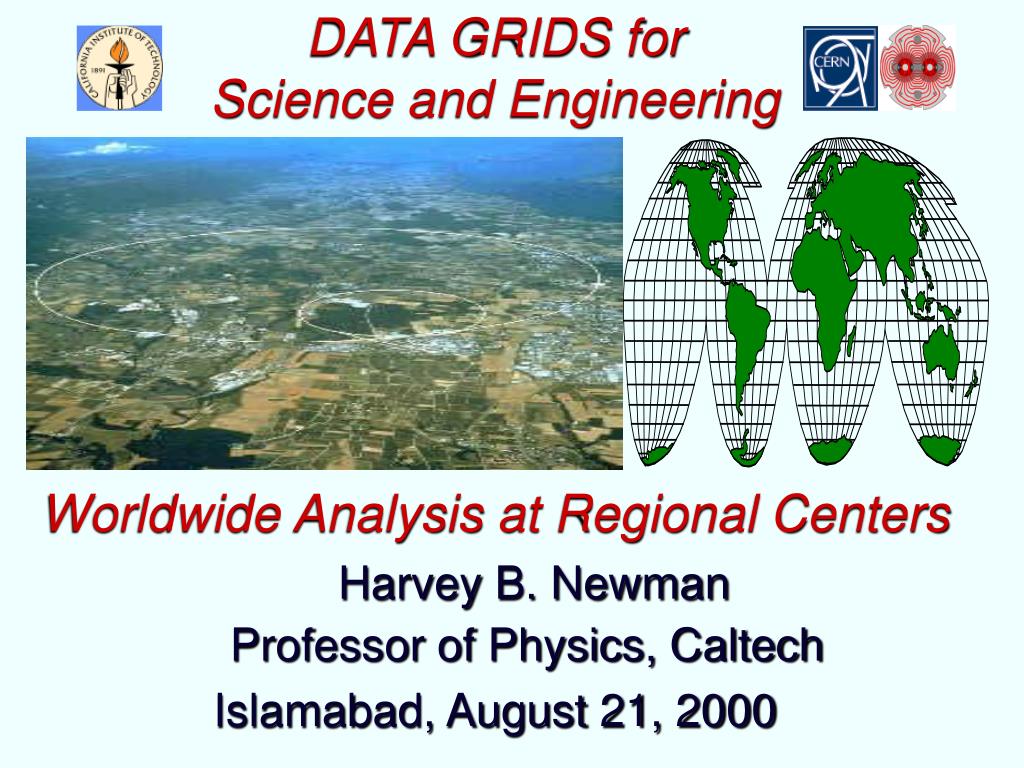 CALIFORNIA INSTITUTE OF TECHNOLOGY 1891

DATA GRIDS for Science and Engineering

CERN

Worldwide Analysis at Regional Centers

Harvey B. Newman

Professor of Physics, Caltech

Islamabad, August 21, 2000